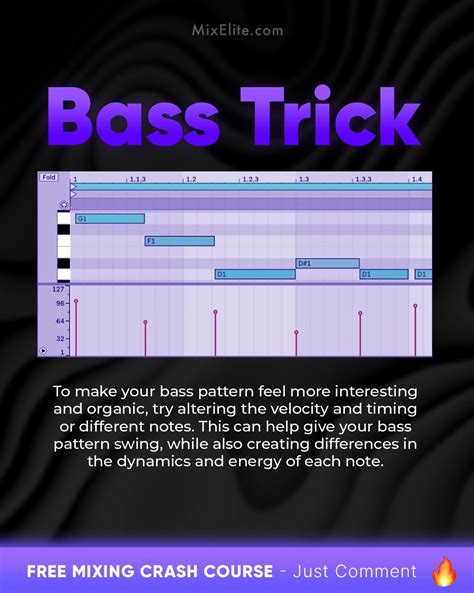 MixElite.com

Bass Trick

Fold
1
1.1.3
1.2
1.2.3
1.3
1.3.3
1.4

G1
F1
D#1
D1
D1
D1

127
96
64
32
1

To make your bass pattern feel more interesting and organic, try altering the velocity and timing or different notes. This can help give your bass pattern swing, while also creating differences in the dynamics and energy of each note.

FREE MIXING CRASH COURSE - Just Comment